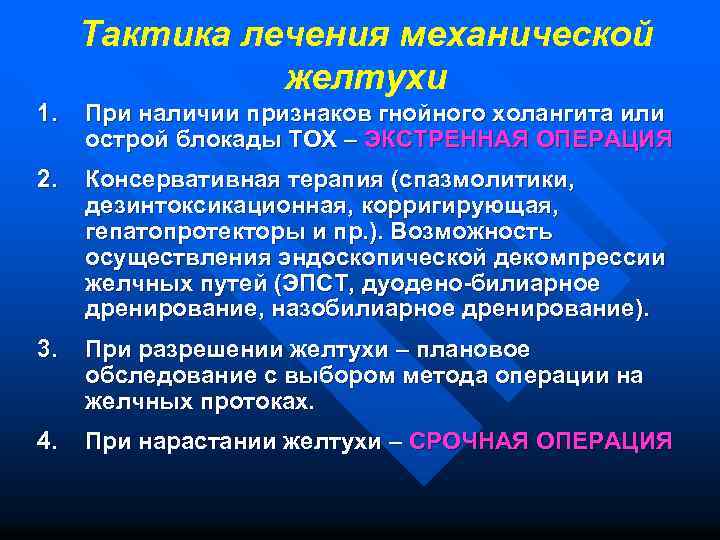 Тактика лечения механической желтухи

1. При наличии признаков гнойного холангита или острой блокады ТОХ – ЭКСТРЕННАЯ ОПЕРАЦИЯ

2. Консервативная терапия (спазмолитики, дезинтоксикационная, корригирующая, гепатопротекторы и пр.). Возможность осуществления эндоскопической декомпрессии желчных путей (ЭПСТ, дуодено-билиарное дренирование, назобилиарное дренирование).

3. При разрешении желтухи – плановое обследование с выбором метода операции на желчных протоках.

4. При нарастании желтухи – СРОЧНАЯ ОПЕРАЦИЯ